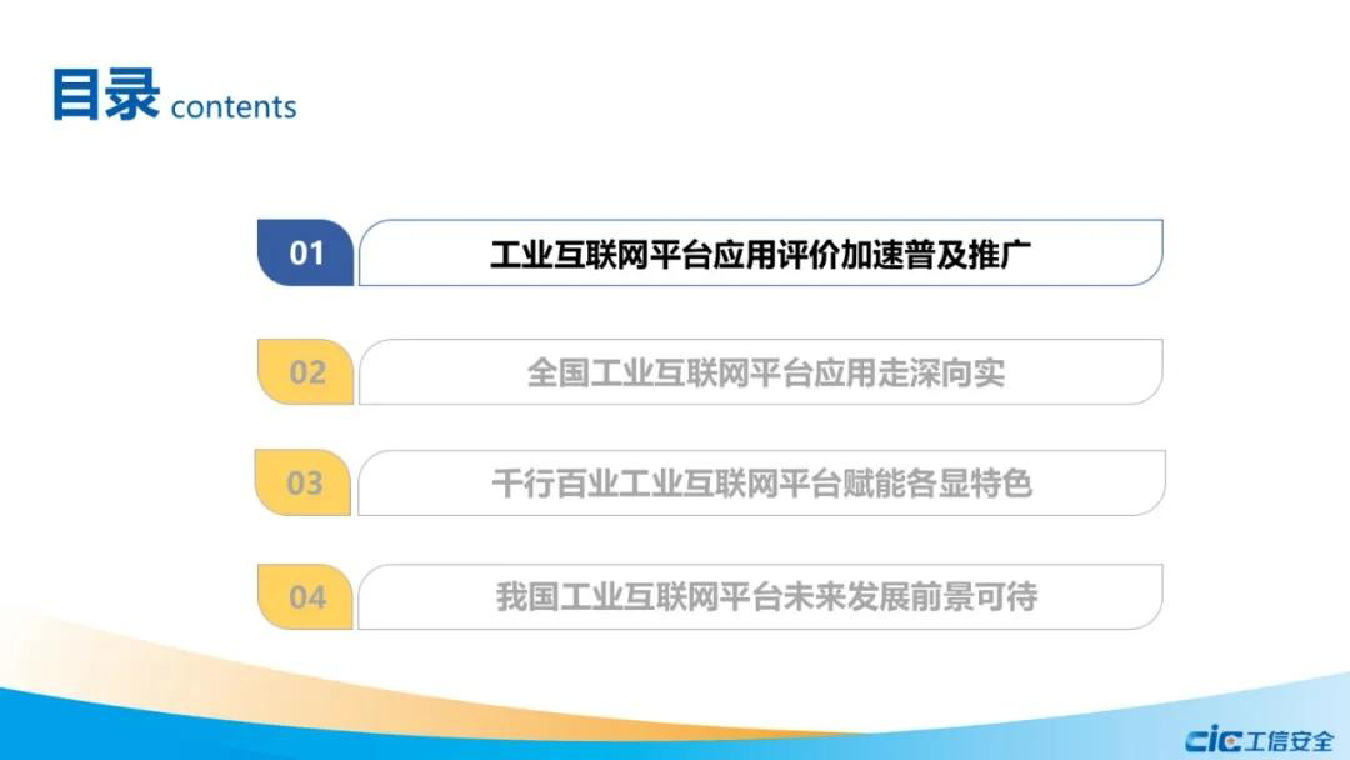 目录 contents

01 工业互联网平台应用评价加速普及推广

02 全国工业互联网平台应用走深向实

03 千行百业工业互联网平台赋能各显特色

04 我国工业互联网平台未来发展前景可待

cic 工信安全